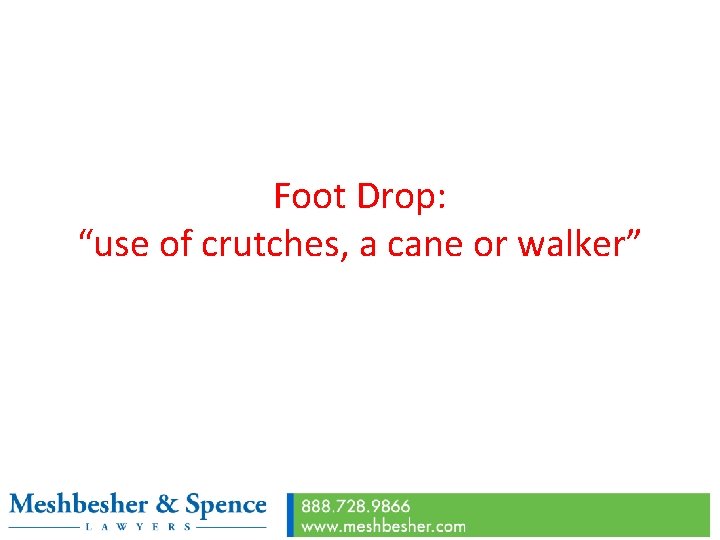 Foot Drop:
“use of crutches, a cane or walker”

Meshbesher & Spence
LAWYERS

888.728.9866
www.meshbesher.com